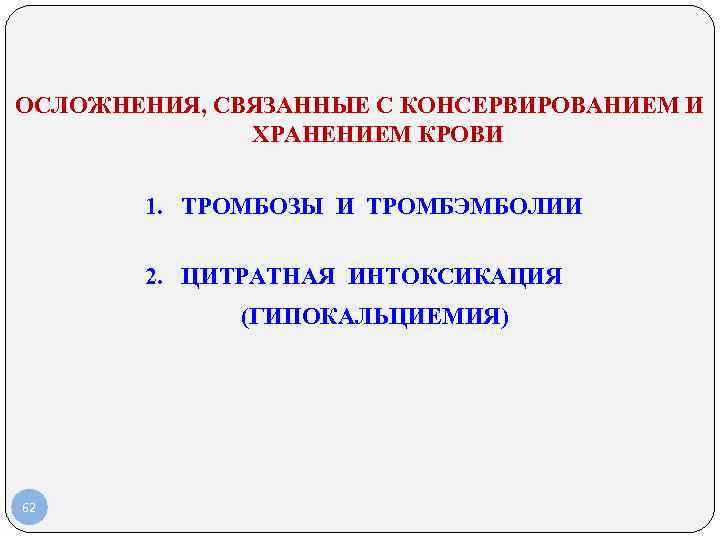 ОСЛОЖНЕНИЯ, СВЯЗАННЫЕ С КОНСЕРВИРОВАНИЕМ И ХРАНЕНИЕМ КРОВИ

1. ТРОМБОЗЫ И ТРОМБЭМБОЛИИ

2. ЦИТРАТНАЯ ИНТОКСИКАЦИЯ (ГИПОКАЛЬЦИЕМИЯ)

62